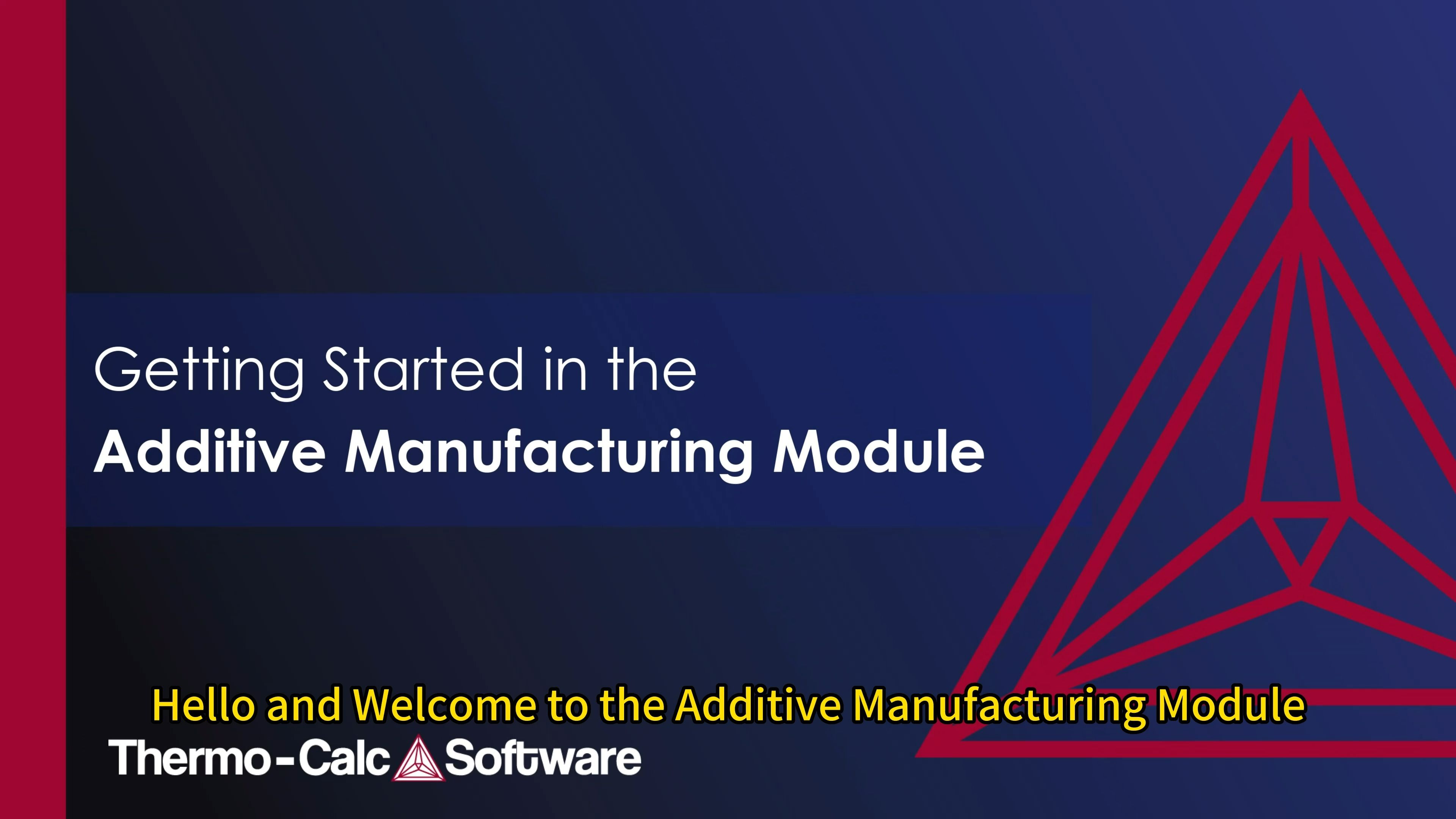 Getting Started in the
Additive Manufacturing Module

Hello and Welcome to the Additive Manufacturing Module

Thermo-Calc Software